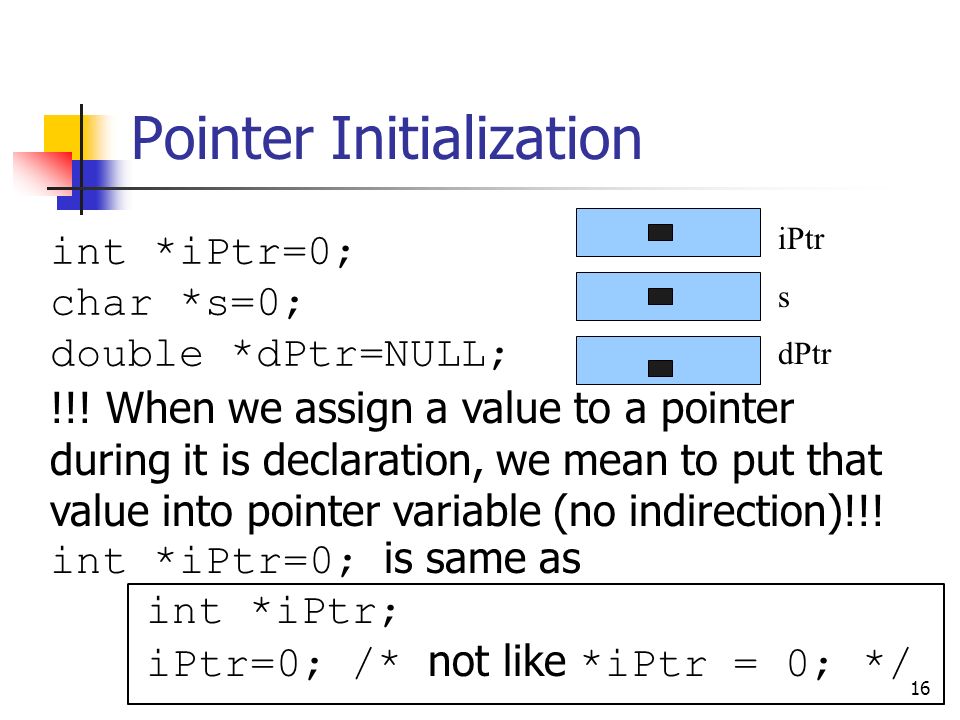 Pointer Initialization

int *iPtr=0;
char *s=0;
double *dPtr=NULL;

iPtr
s
dPtr

!!! When we assign a value to a pointer during it is declaration, we mean to put that value into pointer variable (no indirection)!!!

int *iPtr=0; is same as

int *iPtr;
iPtr=0; /* not like *iPtr = 0; */

16